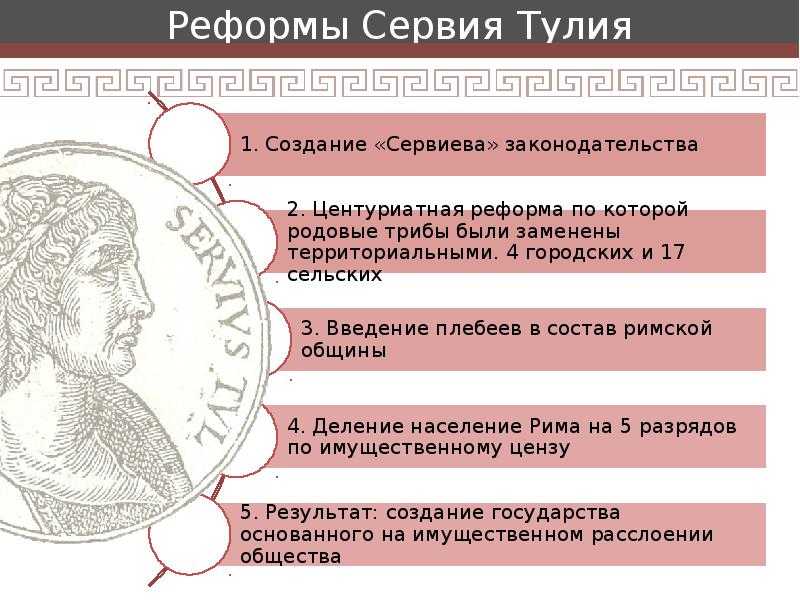 Реформы Сервия Тулия

SERVIVS TVL

1. Создание «Сервиева» законодательства

2. Центуриатная реформа по которой родовые трибы были заменены территориальными. 4 городских и 17 сельских

3. Введение плебеев в состав римской общины

4. Деление население Рима на 5 разрядов по имущественному цензу

5. Результат: создание государства основанного на имущественном расслоении общества